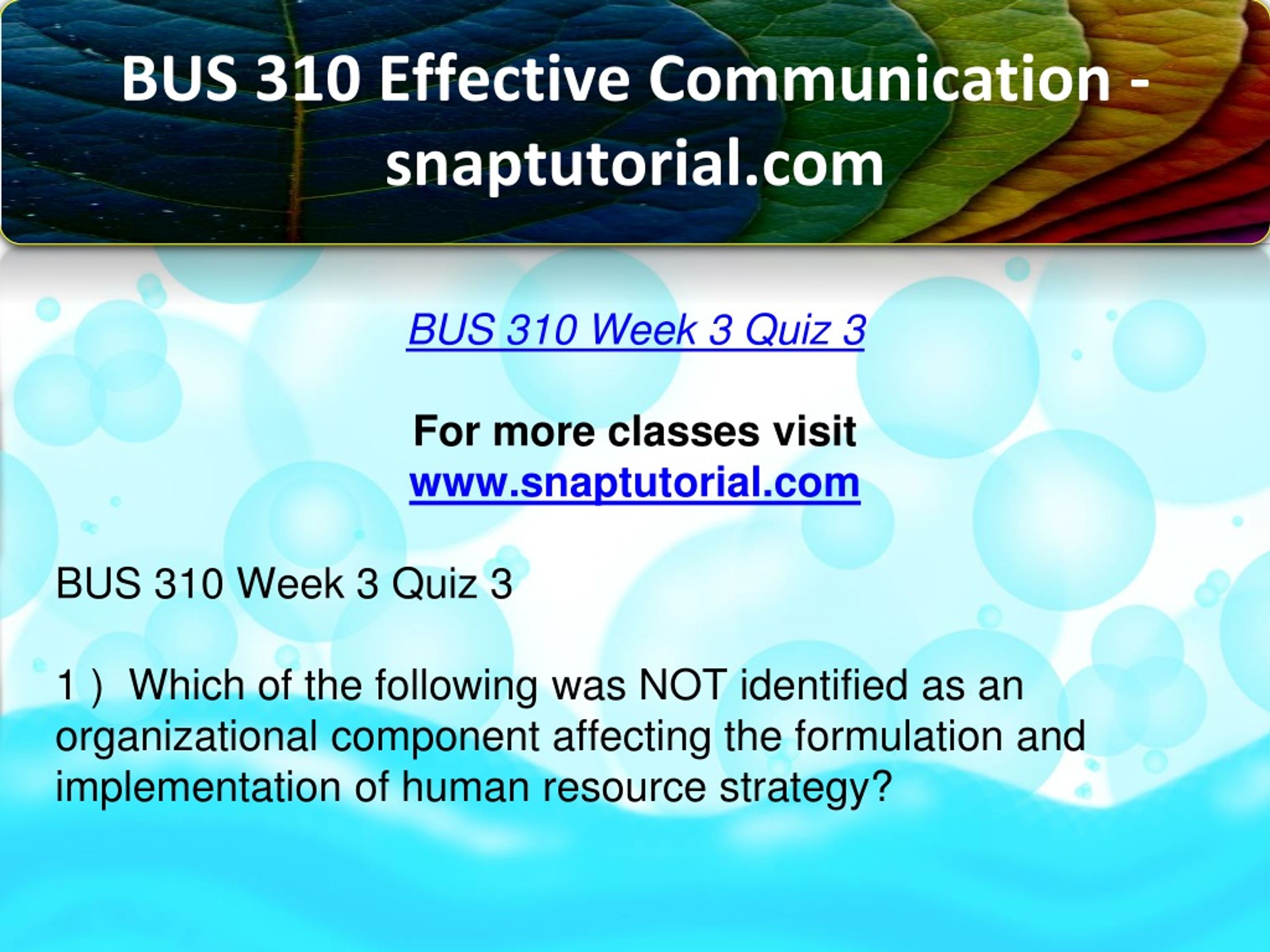 BUS 310 Effective Communication - snaptutorial.com

BUS 310 Week 3 Quiz 3

For more classes visit
www.snaptutorial.com

BUS 310 Week 3 Quiz 3

1 ) Which of the following was NOT identified as an organizational component affecting the formulation and implementation of human resource strategy?